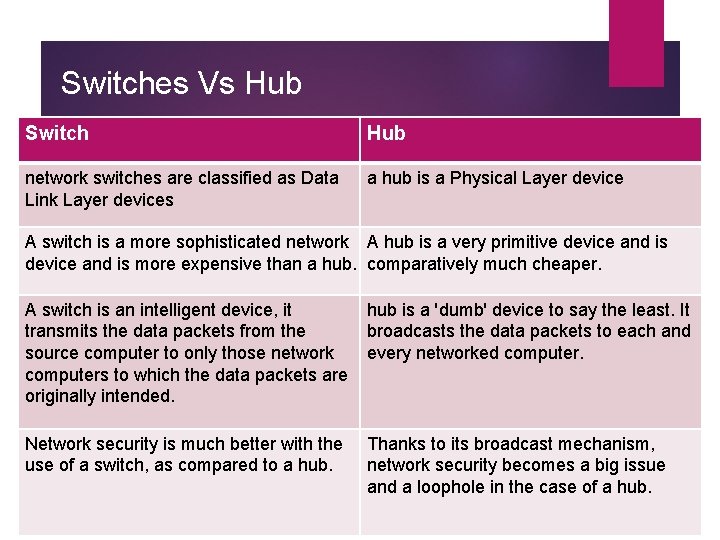 Switches Vs Hub

| Switch | Hub |
|---|---|
| network switches are classified as Data Link Layer devices | a hub is a Physical Layer device |
| A switch is a more sophisticated network device and is more expensive than a hub. | A hub is a very primitive device and is comparatively much cheaper. |
| A switch is an intelligent device, it transmits the data packets from the source computer to only those network computers to which the data packets are originally intended. | hub is a 'dumb' device to say the least. It broadcasts the data packets to each and every networked computer. |
| Network security is much better with the use of a switch, as compared to a hub. | Thanks to its broadcast mechanism, network security becomes a big issue and a loophole in the case of a hub. |